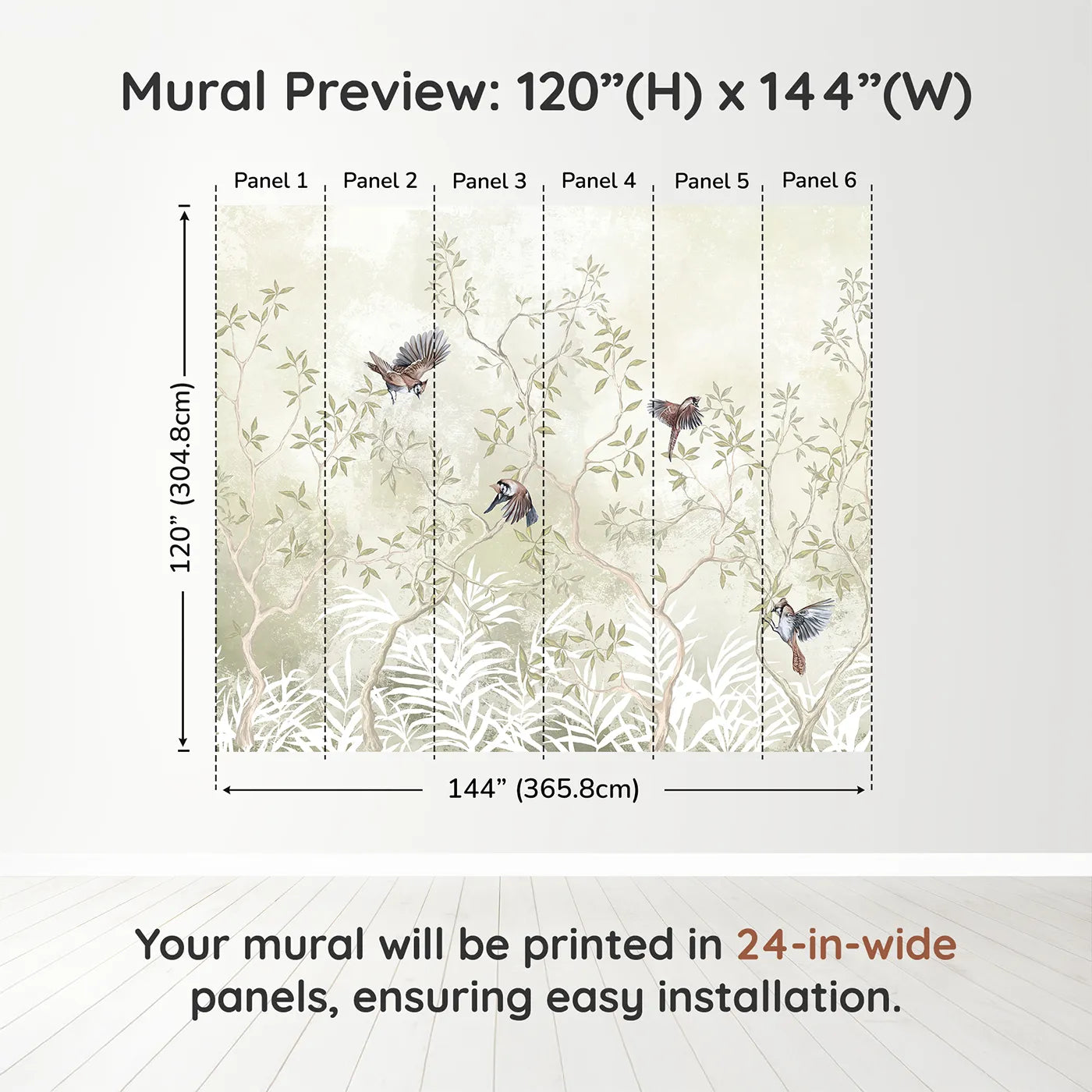 Mural Preview: 120”(H) x 144”(W)

Panel 1
Panel 2
Panel 3
Panel 4
Panel 5
Panel 6

120” (304.8cm)

144” (365.8cm)

Your mural will be printed in 24-in-wide panels, ensuring easy installation.